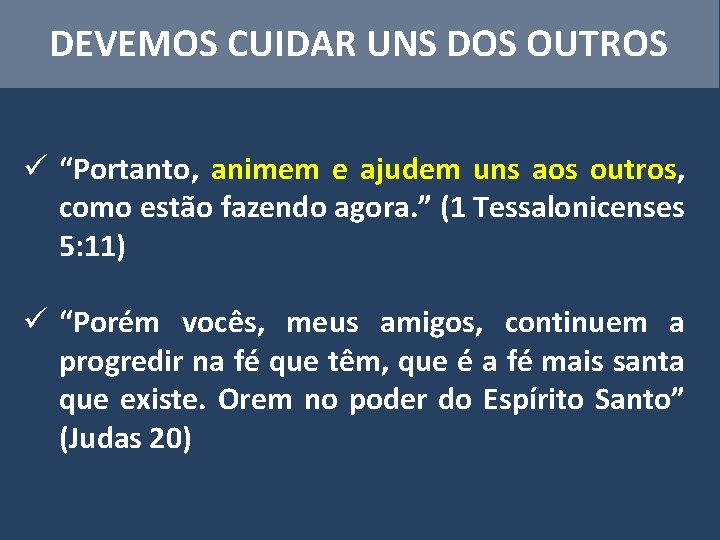 DEVEMOS CUIDAR UNS DOS OUTROS

✓ “Portanto, animem e ajudem uns aos outros, como estão fazendo agora.” (1 Tessalonicenses 5:11)

✓ “Porém vocês, meus amigos, continuem a progredir na fé que têm, que é a fé mais santa que existe. Orem no poder do Espírito Santo” (Judas 20)